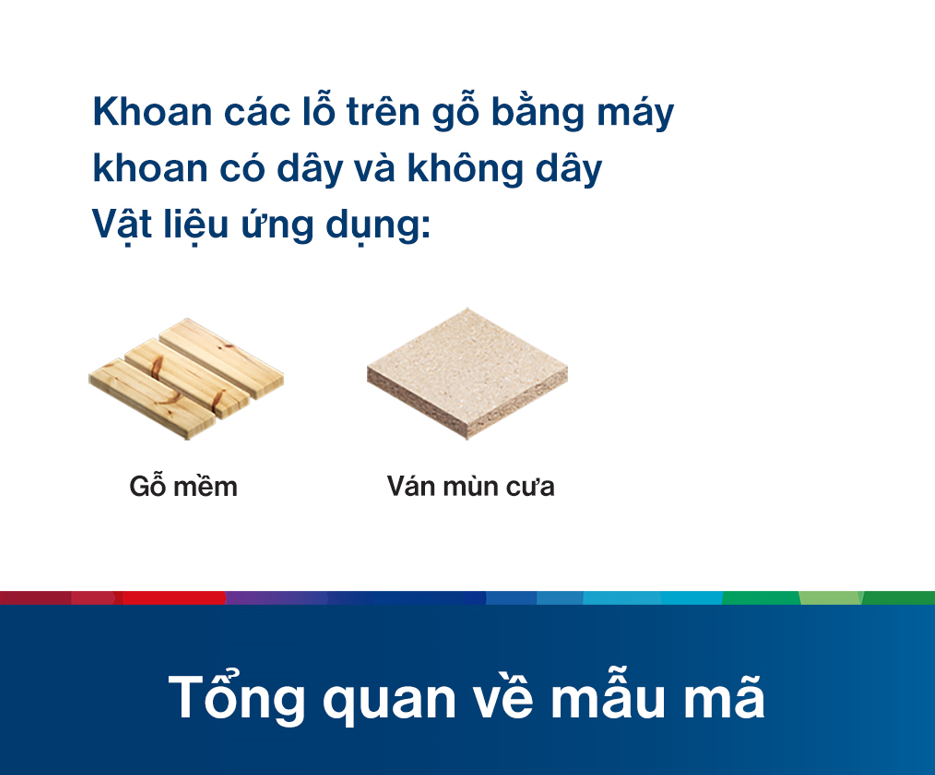 Khoan các lỗ trên gỗ bằng máy khoan có dây và không dây
Vật liệu ứng dụng:

Gỗ mềm

Ván mùn cưa

Tổng quan về mẫu mã